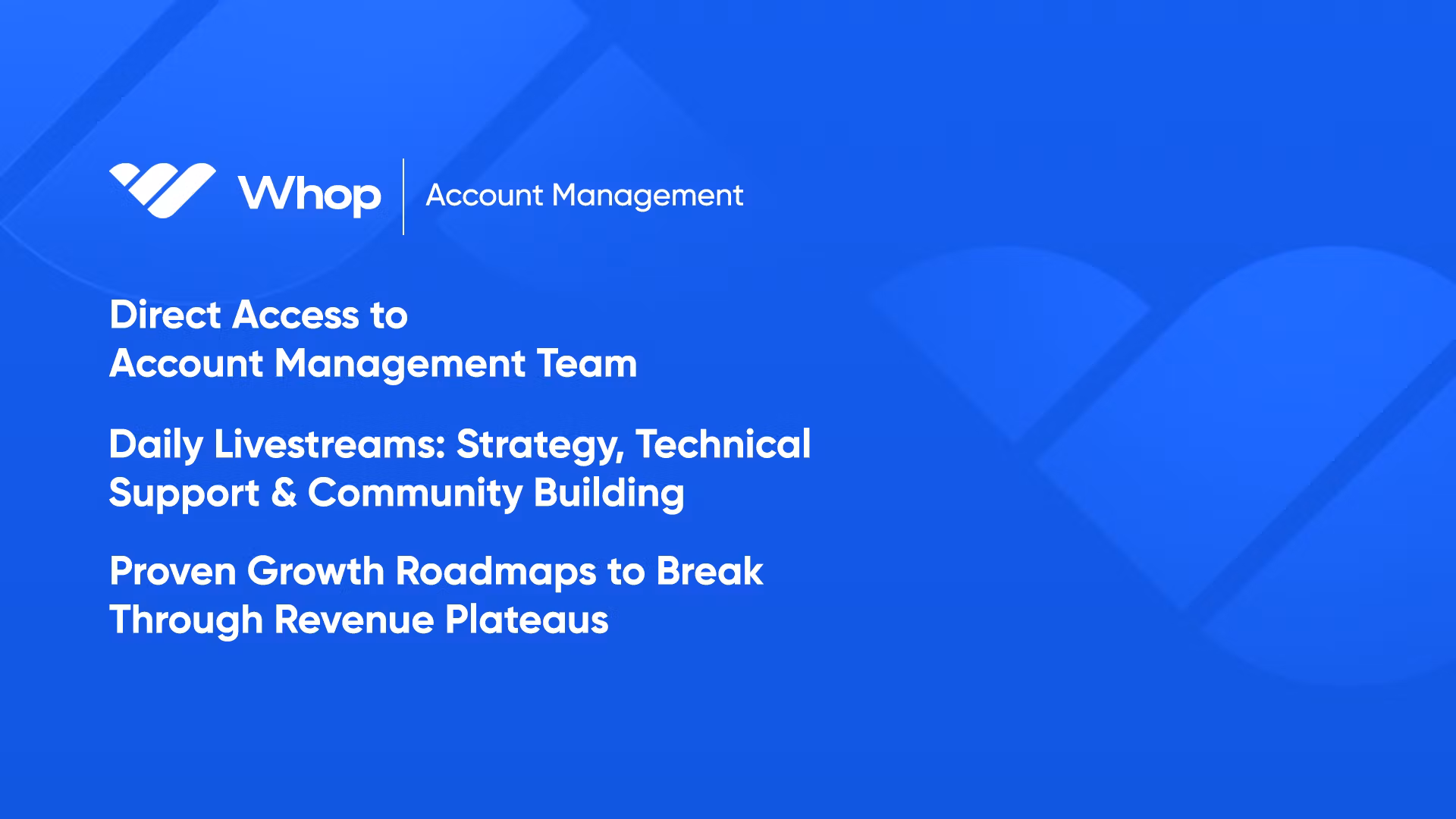 Whop | Account Management

Direct Access to Account Management Team

Daily Livestreams: Strategy, Technical Support & Community Building

Proven Growth Roadmaps to Break Through Revenue Plateaus